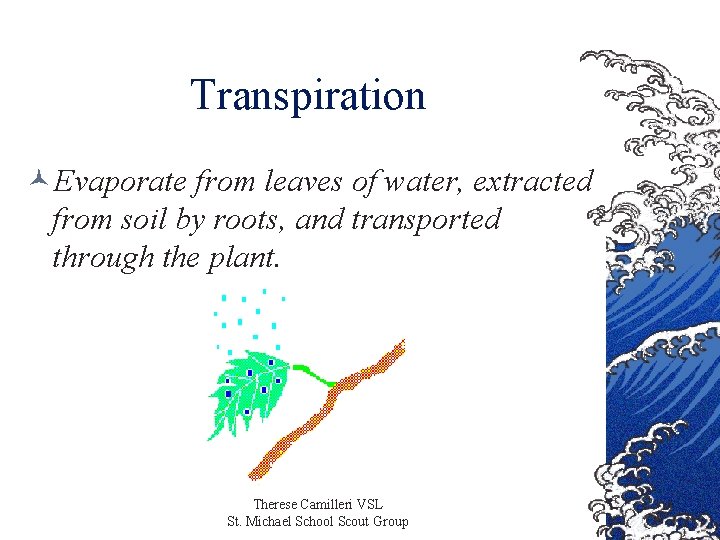 Transpiration

Evaporate from leaves of water, extracted from soil by roots, and transported through the plant.

Therese Camilleri VSL
St. Michael School Scout Group